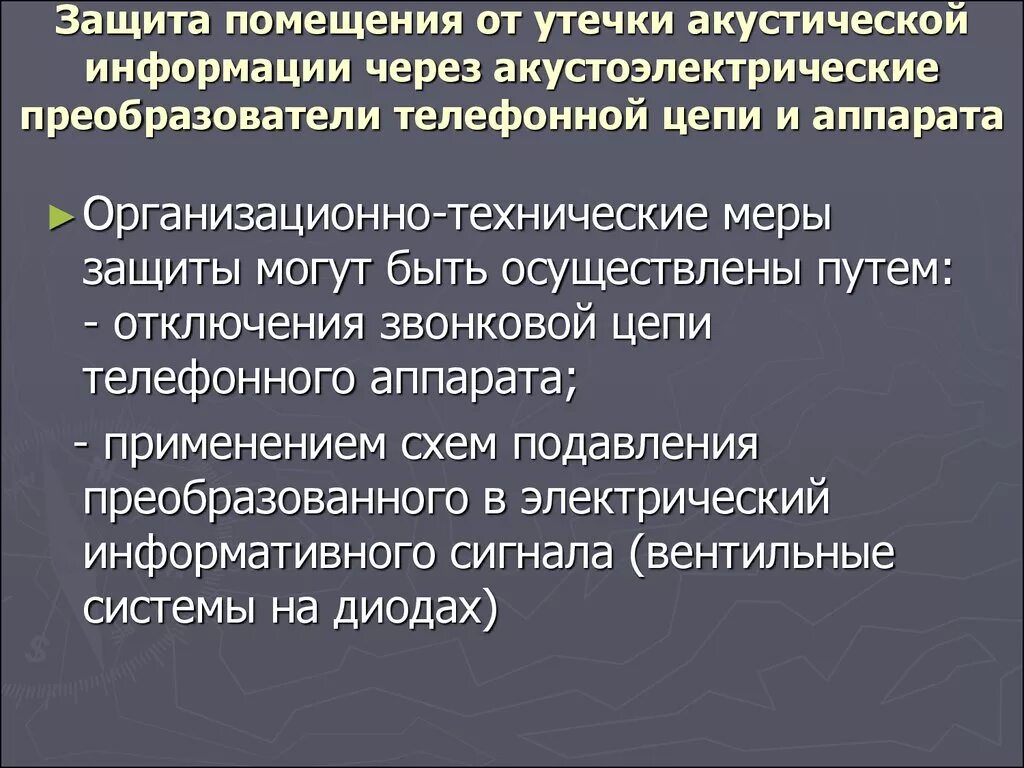 Защита помещения от утечки акустической информации через акустоэлектрические преобразователи телефонной цепи и аппарата

► Организационно-технические меры защиты могут быть осуществлены путем:
- отключения звонковой цепи телефонного аппарата;
- применением схем подавления преобразованного в электрический информативного сигнала (вентильные системы на диодах)